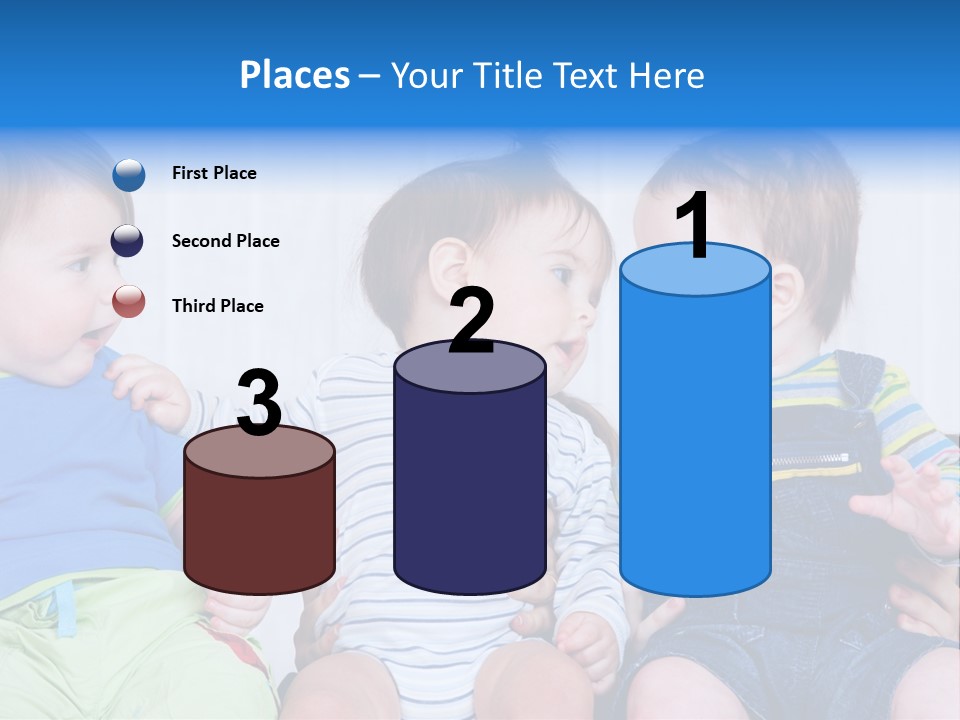 Places – Your Title Text Here

First Place

Second Place

Third Place

3

2

1